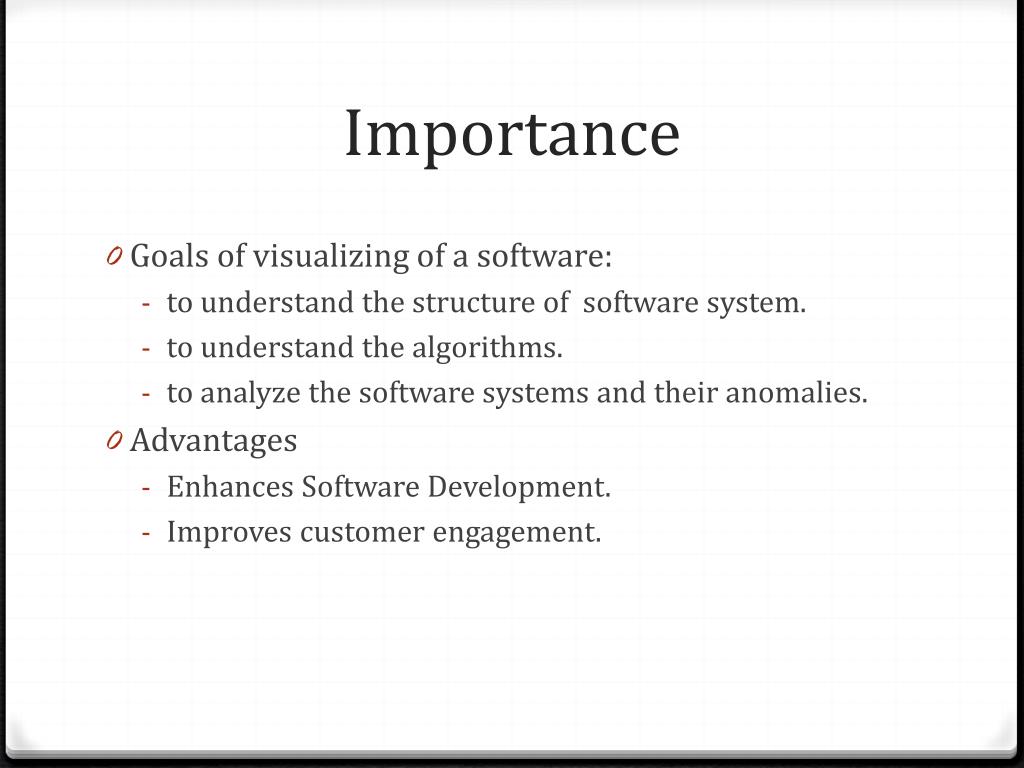 Importance

0 Goals of visualizing of a software:
- to understand the structure of software system.
- to understand the algorithms.
- to analyze the software systems and their anomalies.

0 Advantages
- Enhances Software Development.
- Improves customer engagement.